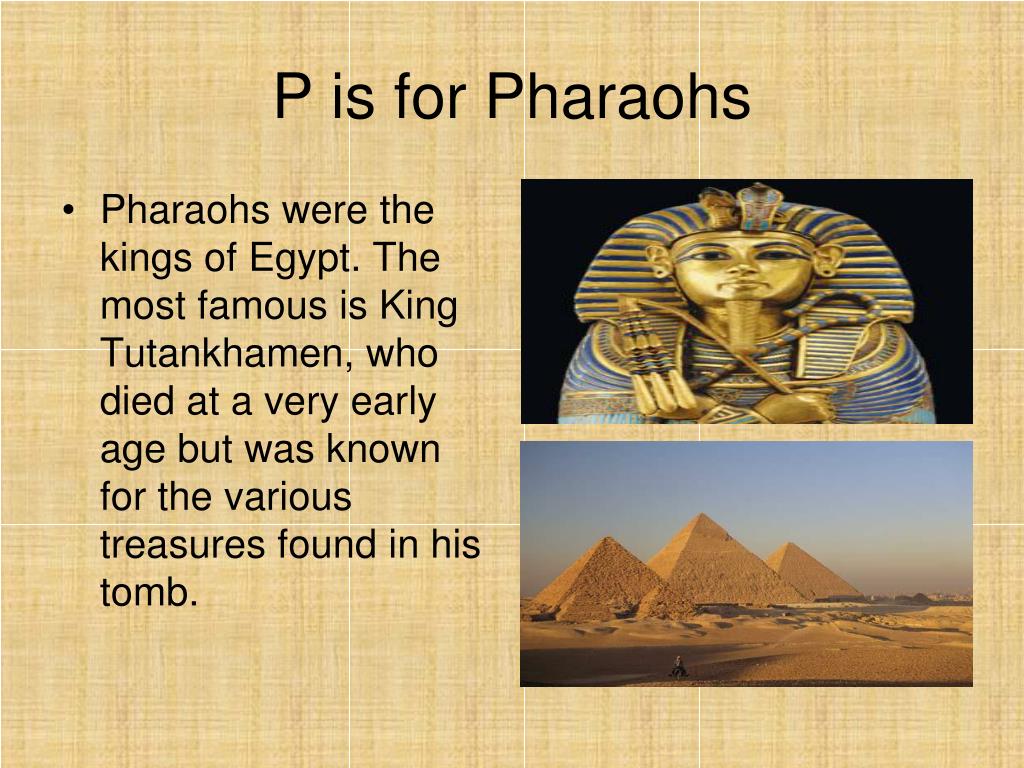 P is for Pharaohs

• Pharaohs were the kings of Egypt. The most famous is King Tutankhamen, who died at a very early age but was known for the various treasures found in his tomb.